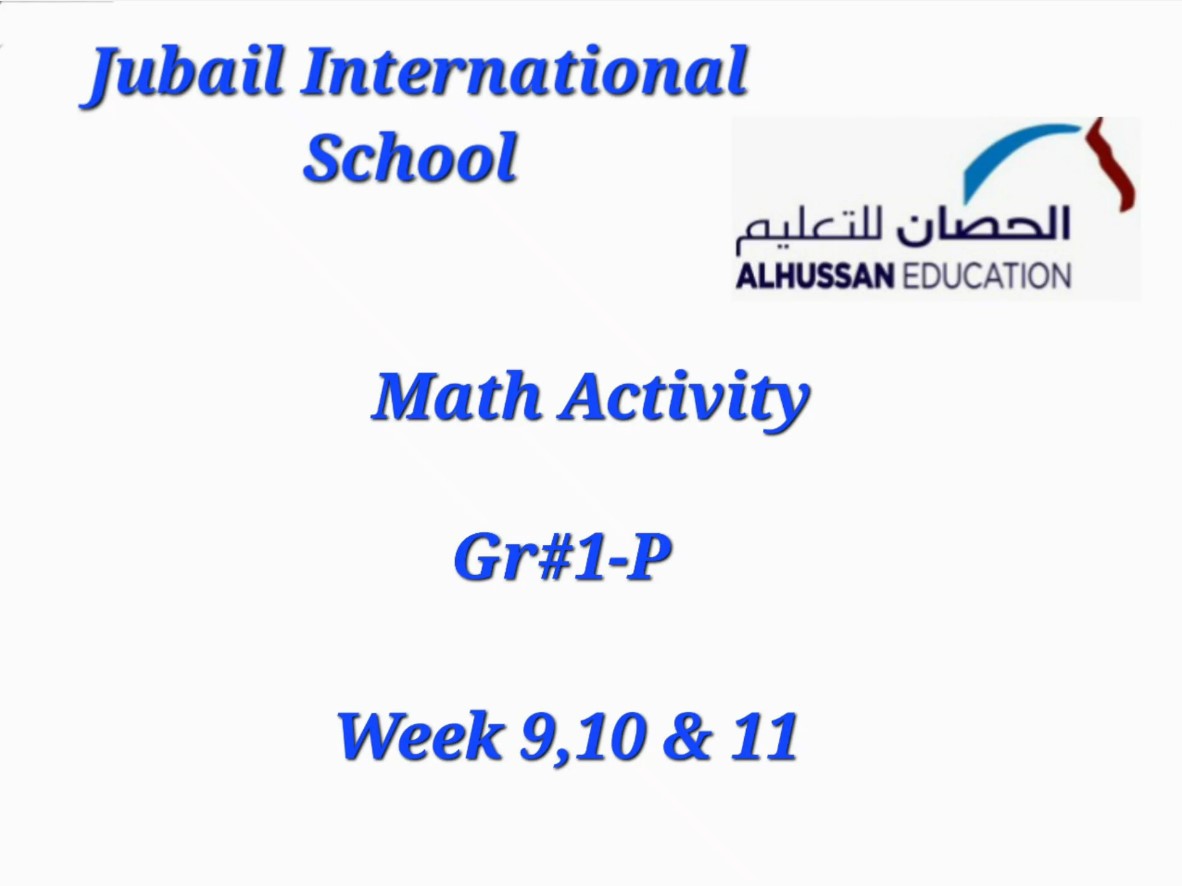 Jubail International School

الحصان للتعليم
ALHUSSAN EDUCATION

Math Activity

Gr#1-P

Week 9,10 & 11